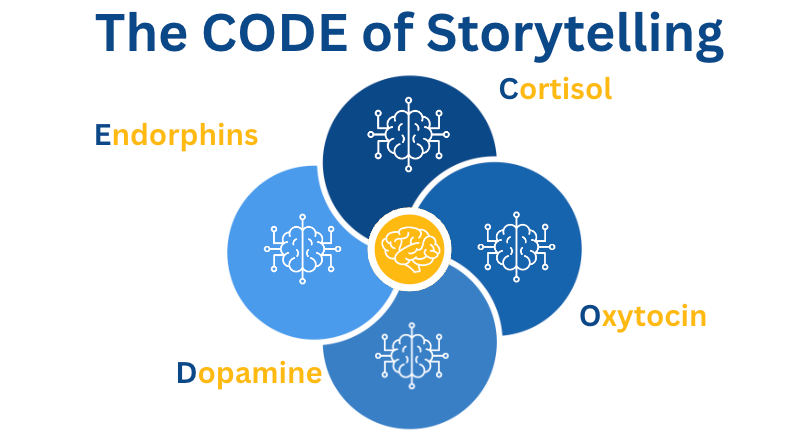 The CODE of Storytelling

Cortisol

Endorphins

Oxytocin

Dopamine